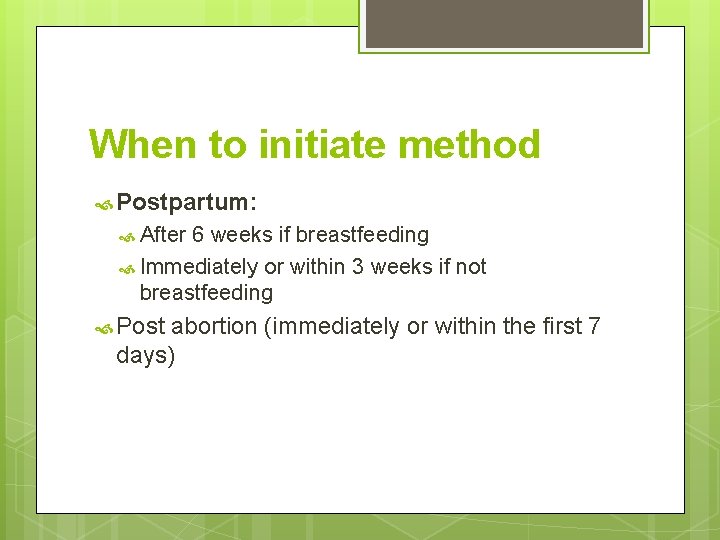 When to initiate method

Postpartum:

After 6 weeks if breastfeeding

Immediately or within 3 weeks if not breastfeeding

Post abortion (immediately or within the first 7 days)